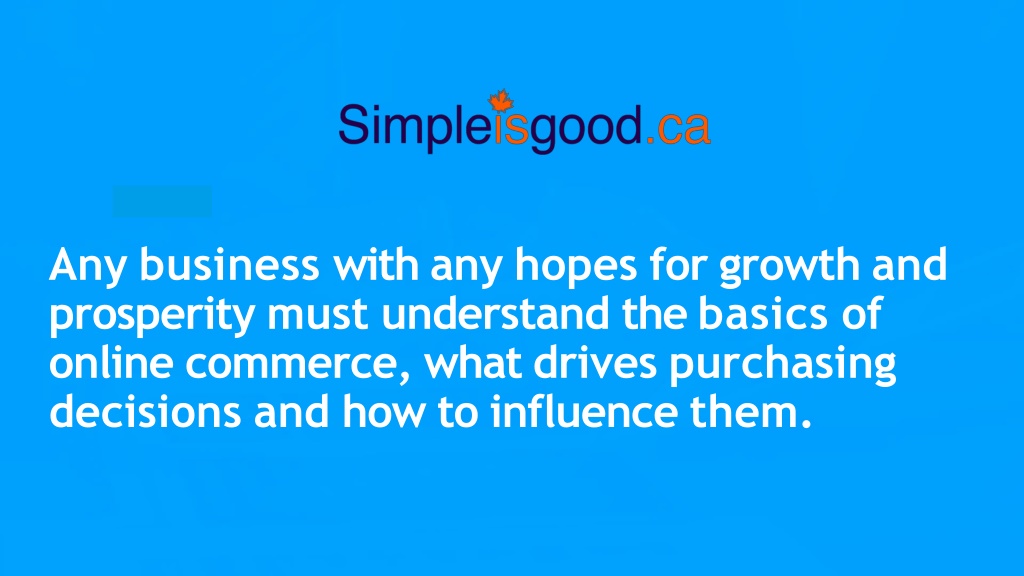 Simpleisgood.ca

Any business with any hopes for growth and prosperity must understand the basics of online commerce, what drives purchasing decisions and how to influence them.